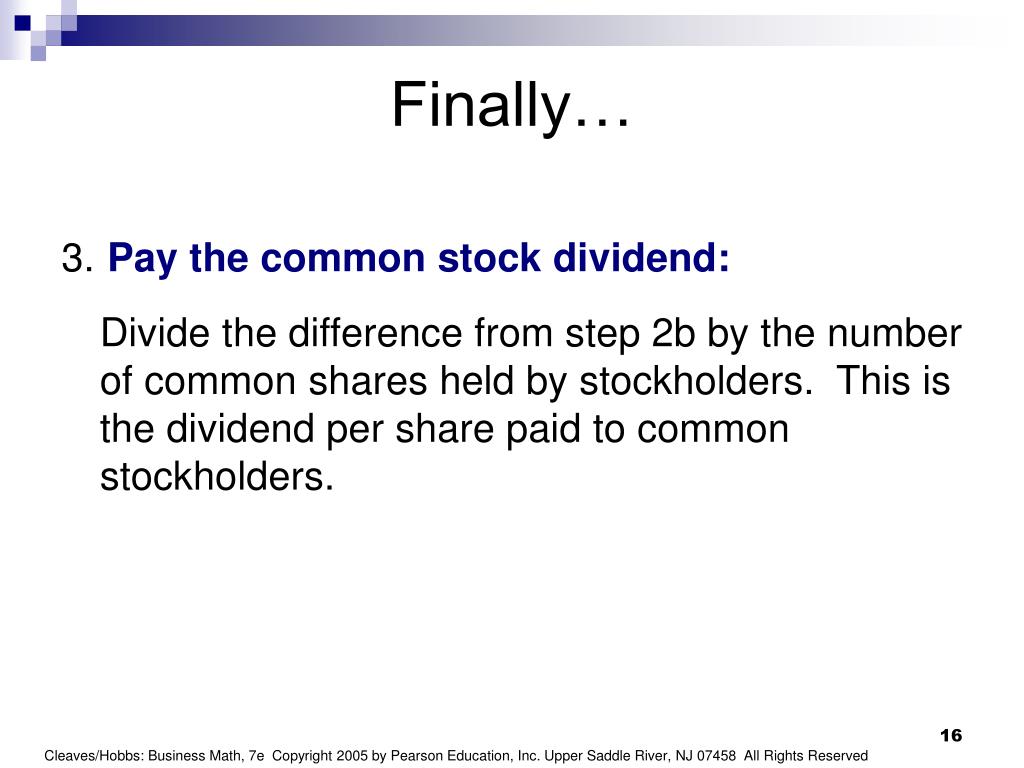 Finally…

3. Pay the common stock dividend:

Divide the difference from step 2b by the number of common shares held by stockholders. This is the dividend per share paid to common stockholders.

16

Cleaves/Hobbs: Business Math, 7e Copyright 2005 by Pearson Education, Inc. Upper Saddle River, NJ 07458 All Rights Reserved